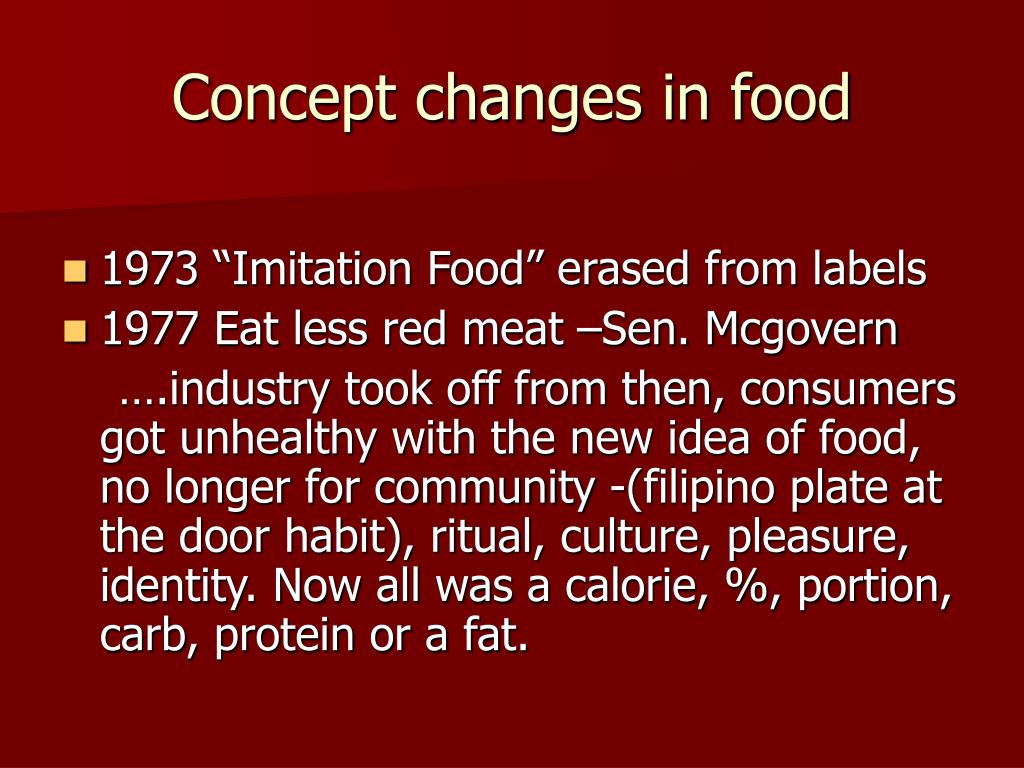 Concept changes in food

1973 “Imitation Food” erased from labels
1977 Eat less red meat –Sen. Mcgovern
….industry took off from then, consumers got unhealthy with the new idea of food, no longer for community -(filipino plate at the door habit), ritual, culture, pleasure, identity. Now all was a calorie, %, portion, carb, protein or a fat.